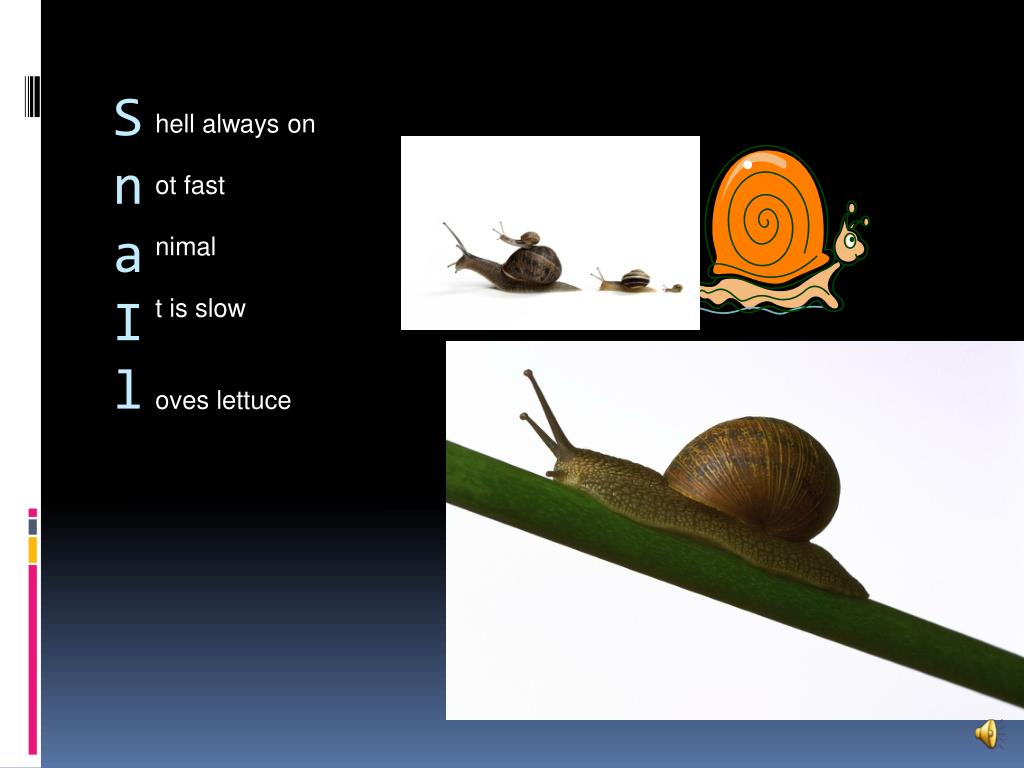 S hell always on

n ot fast

a nimal

I t is slow

l oves lettuce